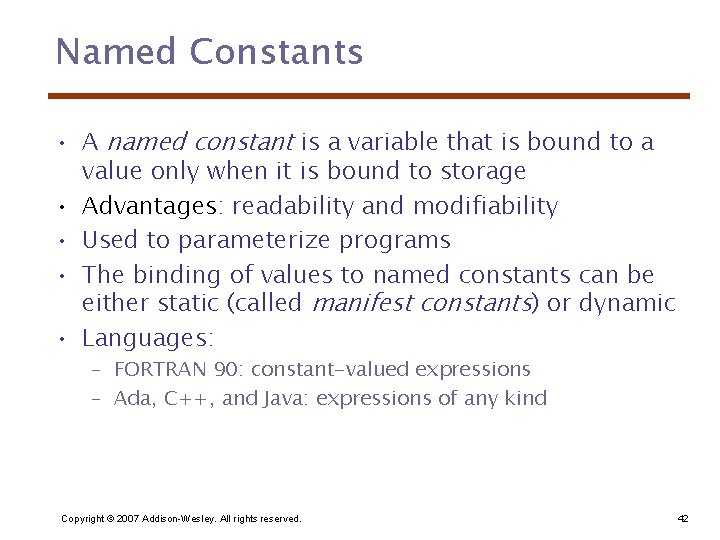 Named Constants

• A named constant is a variable that is bound to a value only when it is bound to storage
• Advantages: readability and modifiability
• Used to parameterize programs
• The binding of values to named constants can be either static (called manifest constants) or dynamic
• Languages:
– FORTRAN 90: constant-valued expressions
– Ada, C++, and Java: expressions of any kind

Copyright © 2007 Addison-Wesley. All rights reserved.

42